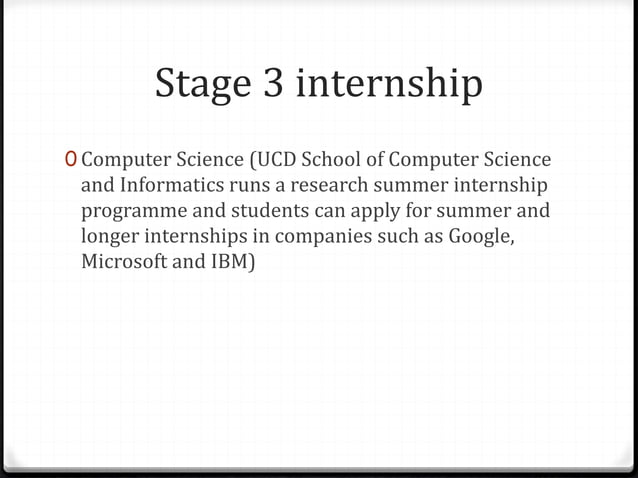 Stage 3 internship

0 Computer Science (UCD School of Computer Science and Informatics runs a research summer internship programme and students can apply for summer and longer internships in companies such as Google, Microsoft and IBM)